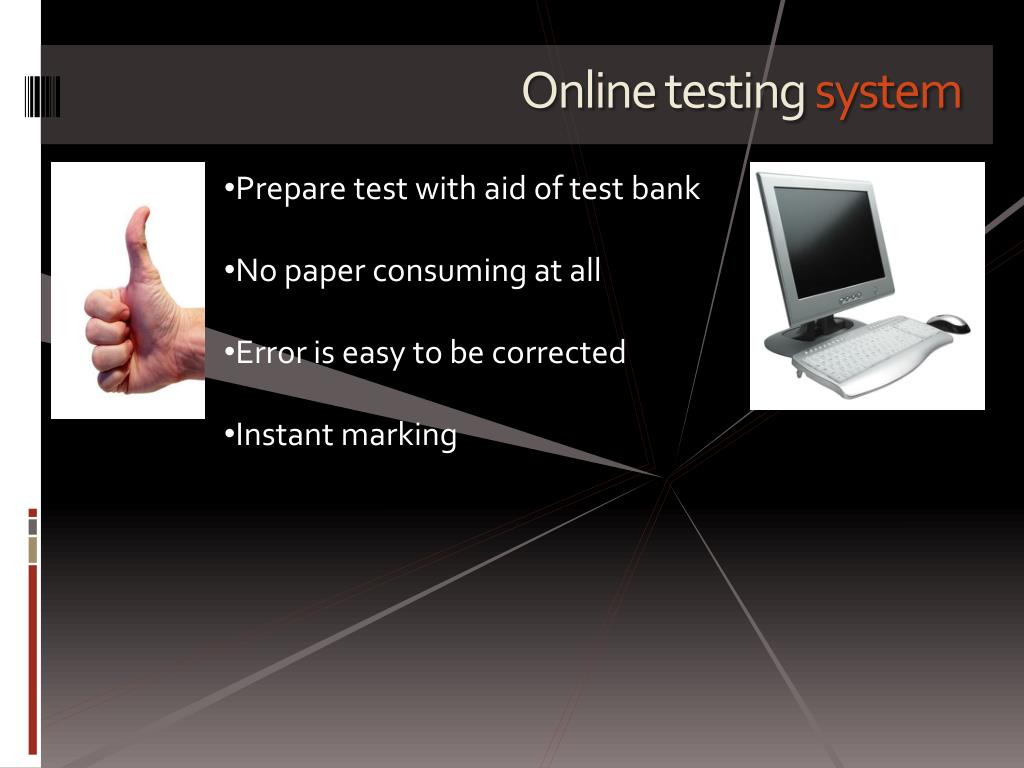 Online testing system

•Prepare test with aid of test bank

•No paper consuming at all

•Error is easy to be corrected

•Instant marking